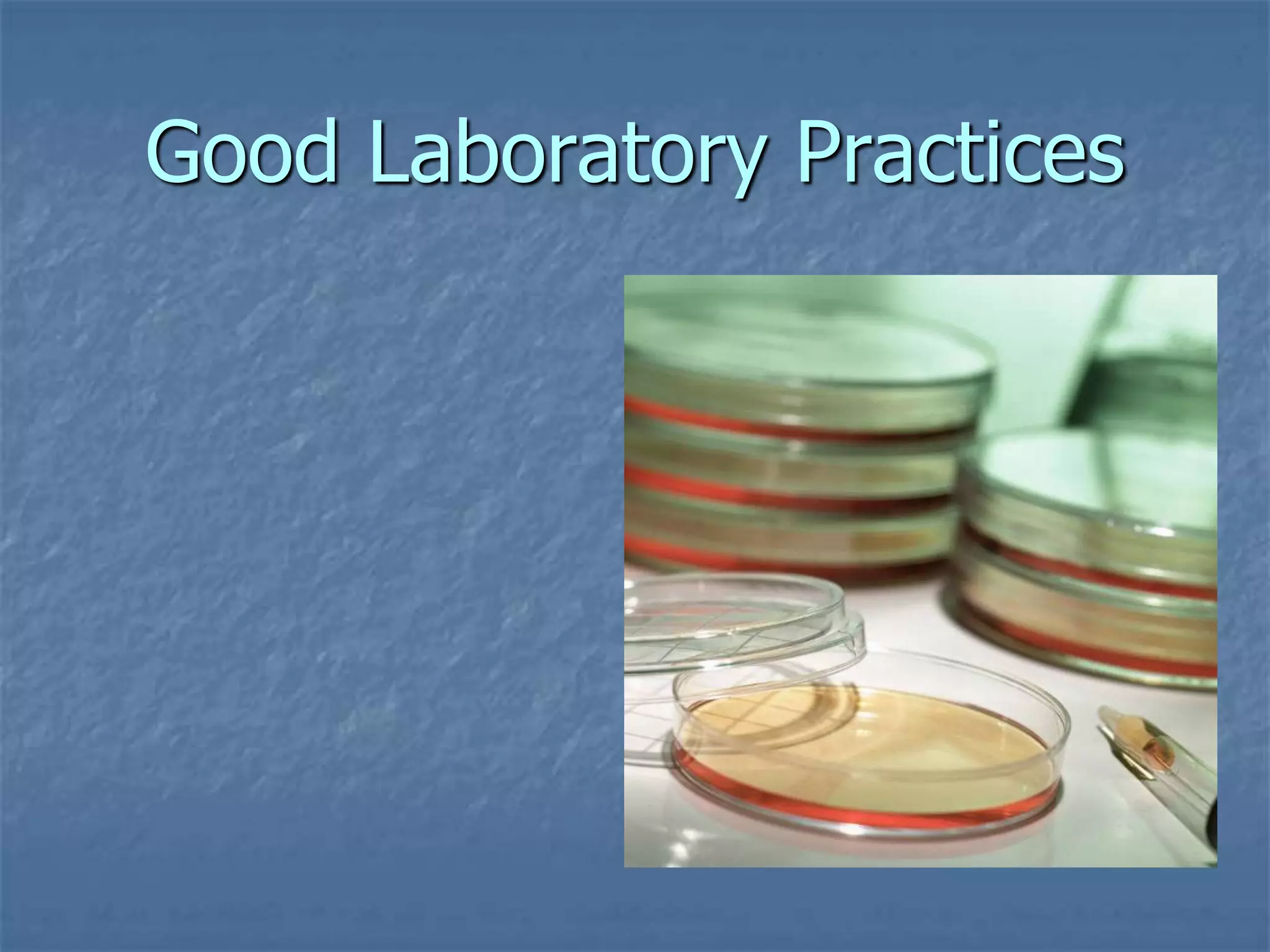 Good Laboratory Practices